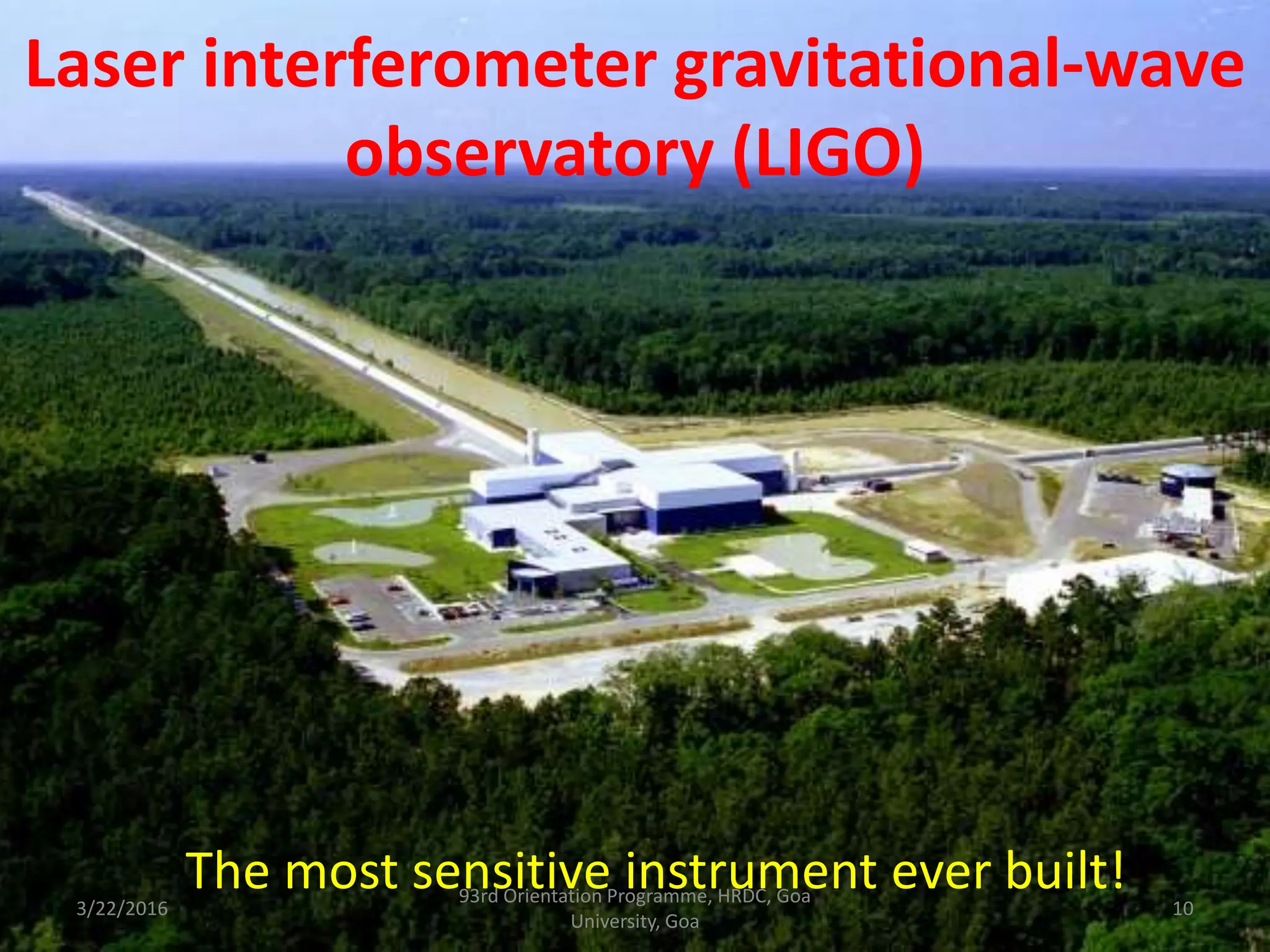 Laser interferometer gravitational-wave observatory (LIGO)

The most sensitive instrument ever built!

3/22/2016

93rd Orientation Programme, HRDC, Goa University, Goa

10